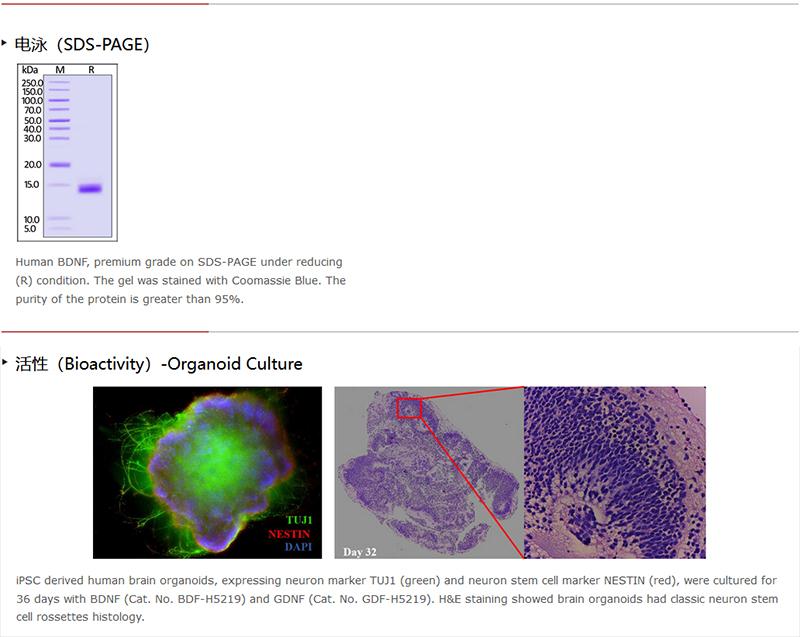 电泳（SDS-PAGE）

kDa M R
250.0
150.0
100.0
70.0
50.0
40.0
30.0
20.0
15.0
10.0
5.0

Human BDNF, premium grade on SDS-PAGE under reducing (R) condition. The gel was stained with Coomassie Blue. The purity of the protein is greater than 95%.

活性（Bioactivity）-Organoid Culture

TUJ1
NESTIN
DAPI

Day 32

iPSC derived human brain organoids, expressing neuron marker TUJ1 (green) and neuron stem cell marker NESTIN (red), were cultured for 36 days with BDNF (Cat. No. BDF-H5219) and GDNF (Cat. No. GDF-H5219). H&E staining showed brain organoids had classic neuron stem cell rossettes histology.